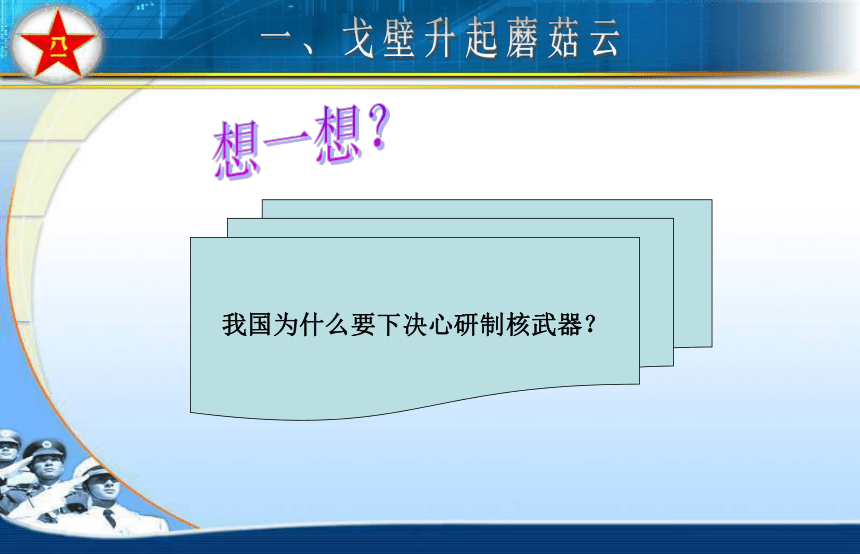 八一

一、戈壁升起蘑菇云

想一想？

我国为什么要下决心研制核武器？